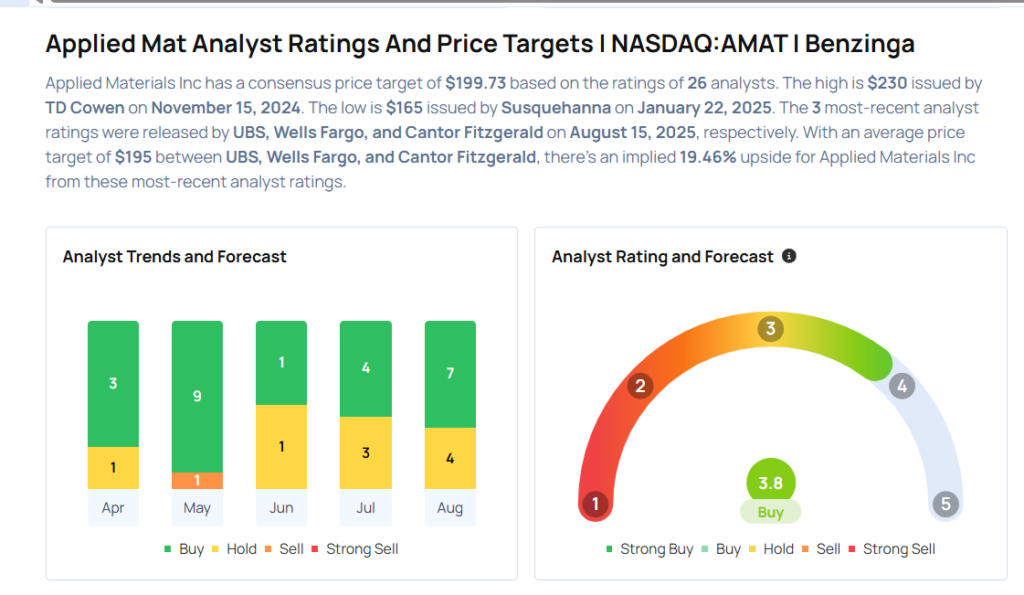 Applied Mat Analyst Ratings And Price Targets | NASDAQ:AMAT | Benzinga

Applied Materials Inc has a consensus price target of $199.73 based on the ratings of 26 analysts. The high is $230 issued by TD Cowen on November 15, 2024. The low is $165 issued by Susquehanna on January 22, 2025. The 3 most-recent analyst ratings were released by UBS, Wells Fargo, and Cantor Fitzgerald on August 15, 2025, respectively. With an average price target of $195 between UBS, Wells Fargo, and Cantor Fitzgerald, there's an implied 19.46% upside for Applied Materials Inc from these most-recent analyst ratings.

Analyst Trends and Forecast

3
1
Apr
9
1
May
1
1
Jun
4
3
Jul
7
4
Aug

Buy Hold Sell Strong Sell

Analyst Rating and Forecast

1 2 3 4 5

3.8
Buy

Strong Buy Buy Hold Sell Strong Sell